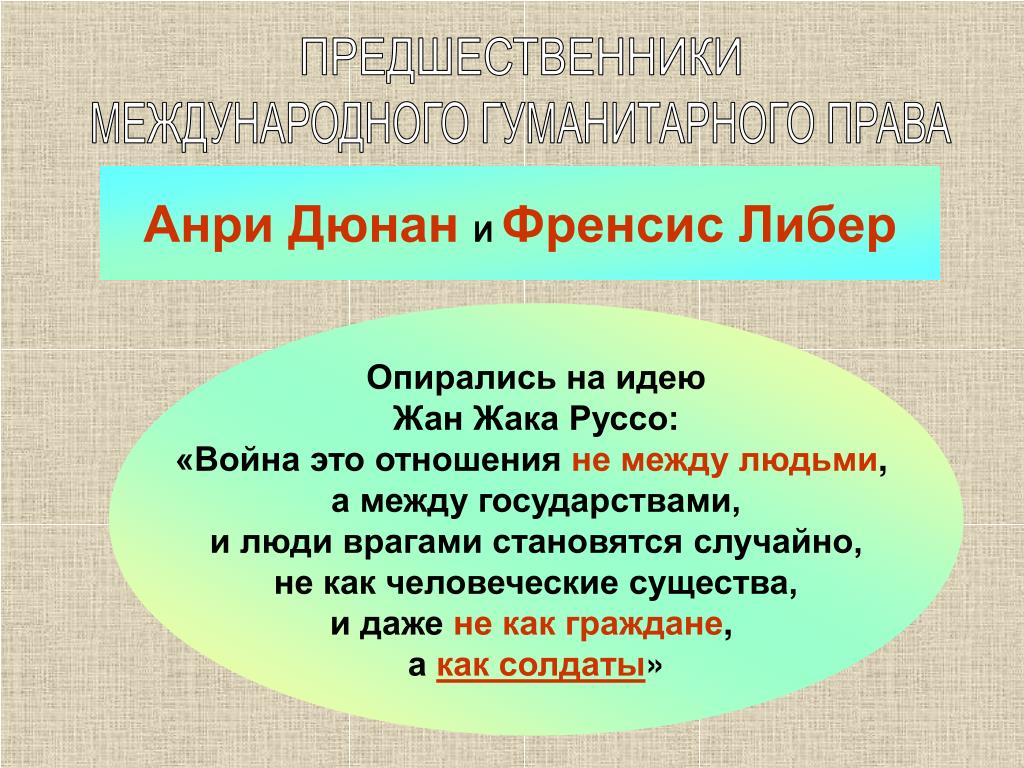 ПРЕДШЕСТВЕННИКИ
МЕЖДУНАРОДНОГО ГУМАНИТАРНОГО ПРАВА

Анри Дюнан и Френсис Либер

Опирались на идею
Жан Жака Руссо:
«Война это отношения не между людьми,
а между государствами,
и люди врагами становятся случайно,
не как человеческие существа,
и даже не как граждане,
а как солдаты»